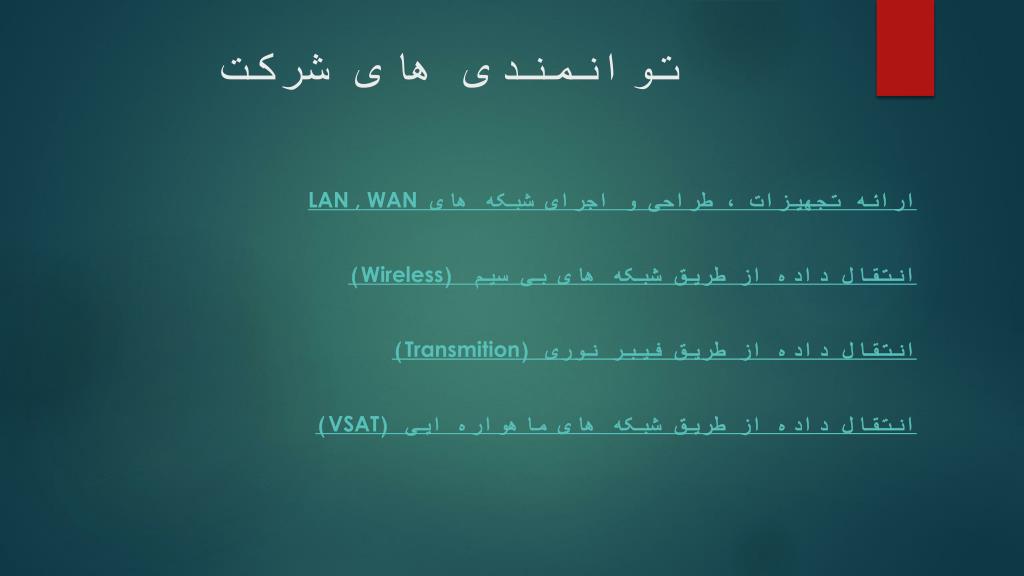 توانمندی های شرکت

ارائه تجهیزات ، طراحی و اجرای شبکه های LAN , WAN

انتقال داده از طریق شبکه های بی سیم (Wireless)

انتقال داده از طریق فیبر نوری (Transmition)

انتقال داده از طریق شبکه های ماهواره ایی (VSAT)